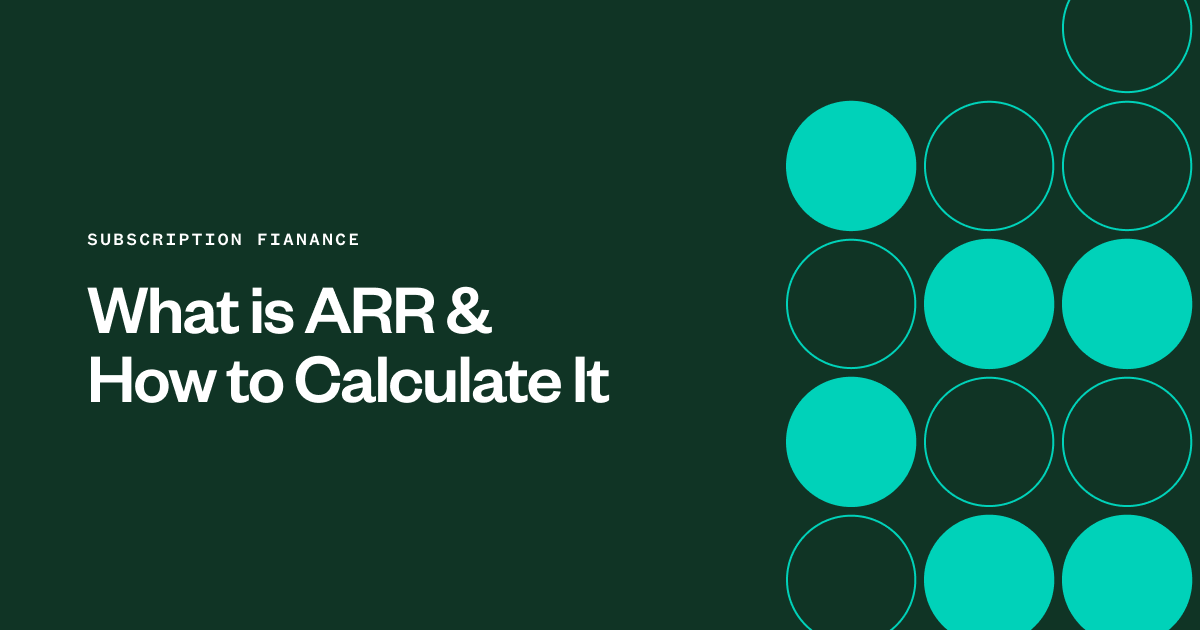 SUBSCRIPTION FIANANCE

What is ARR &
How to Calculate It